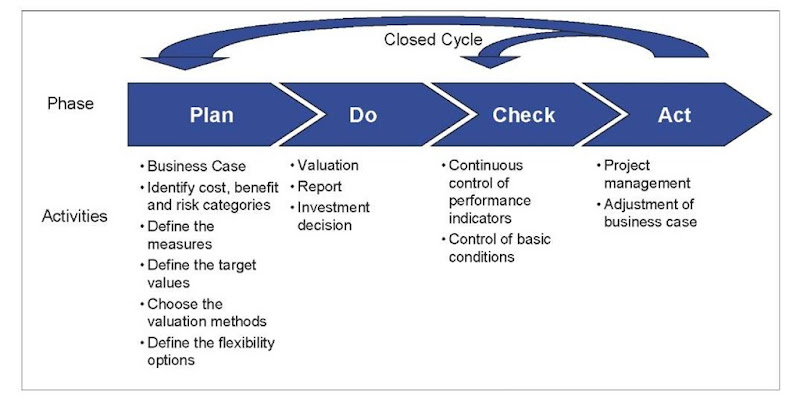 Closed Cycle

Phase

Plan

Do

Check

Act

Activities

• Business Case
• Identify cost, benefit and risk categories
• Define the measures
• Define the target values
• Choose the valuation methods
• Define the flexibility options

• Valuation
• Report
• Investment decision

• Continuous control of performance indicators
• Control of basic conditions

• Project management
• Adjustment of business case